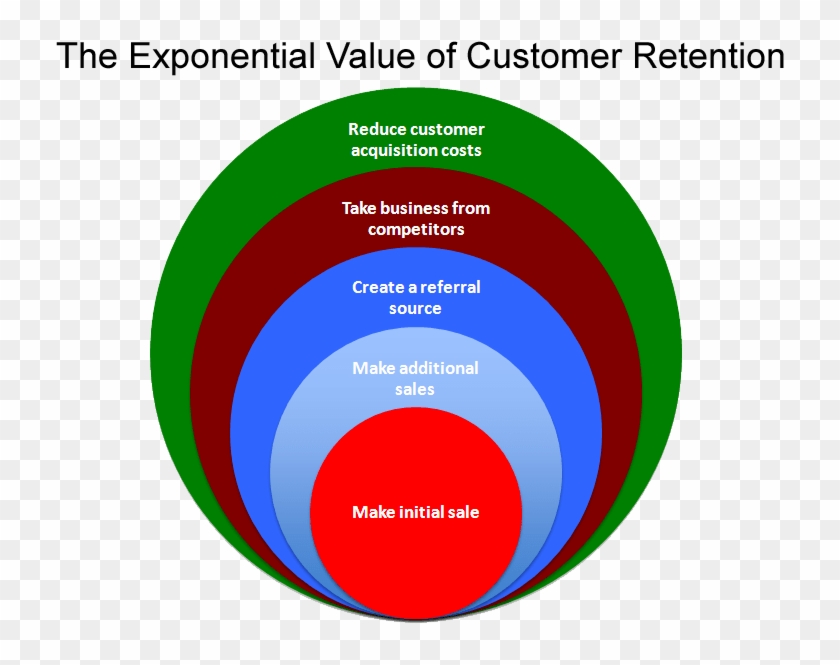 The Exponential Value of Customer Retention

Reduce customer acquisition costs

Take business from competitors

Create a referral source

Make additional sales

Make initial sale